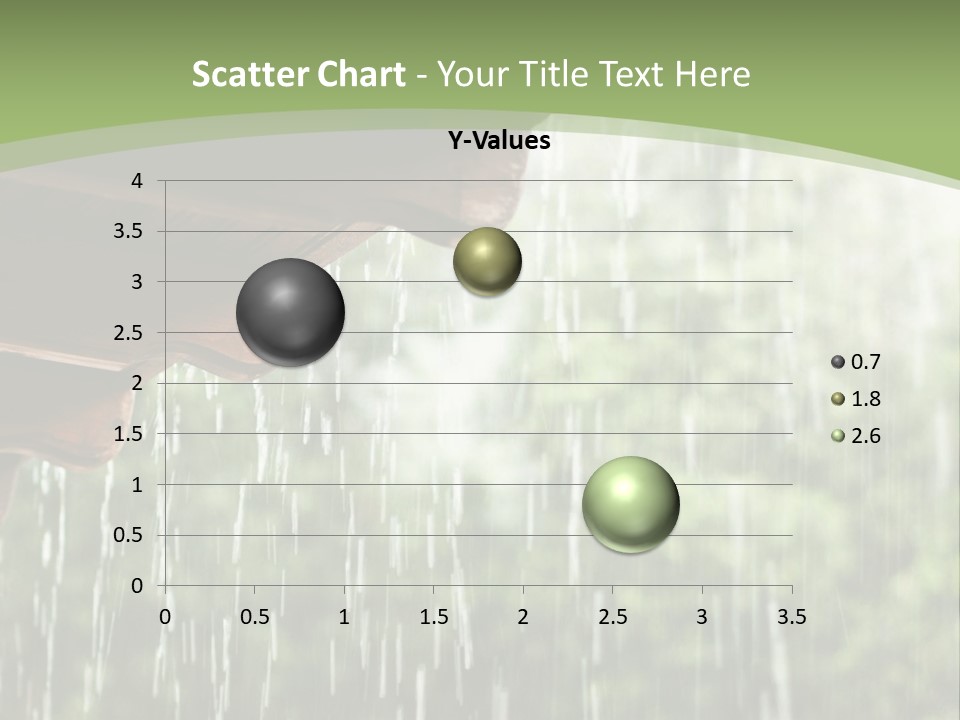 Scatter Chart - Your Title Text Here

Y-Values

4
3.5
3
2.5
2
1.5
1
0.5
0

0 0.5 1 1.5 2 2.5 3 3.5

0.7
1.8
2.6